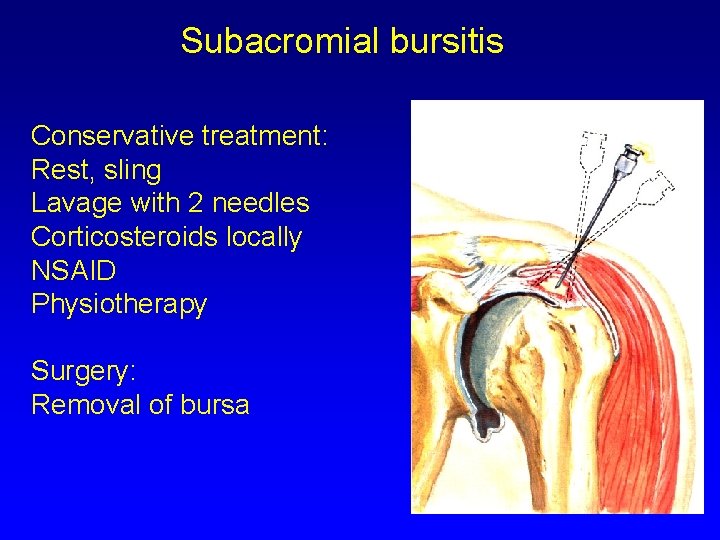 Subacromial bursitis

Conservative treatment:
Rest, sling
Lavage with 2 needles
Corticosteroids locally
NSAID
Physiotherapy

Surgery:
Removal of bursa